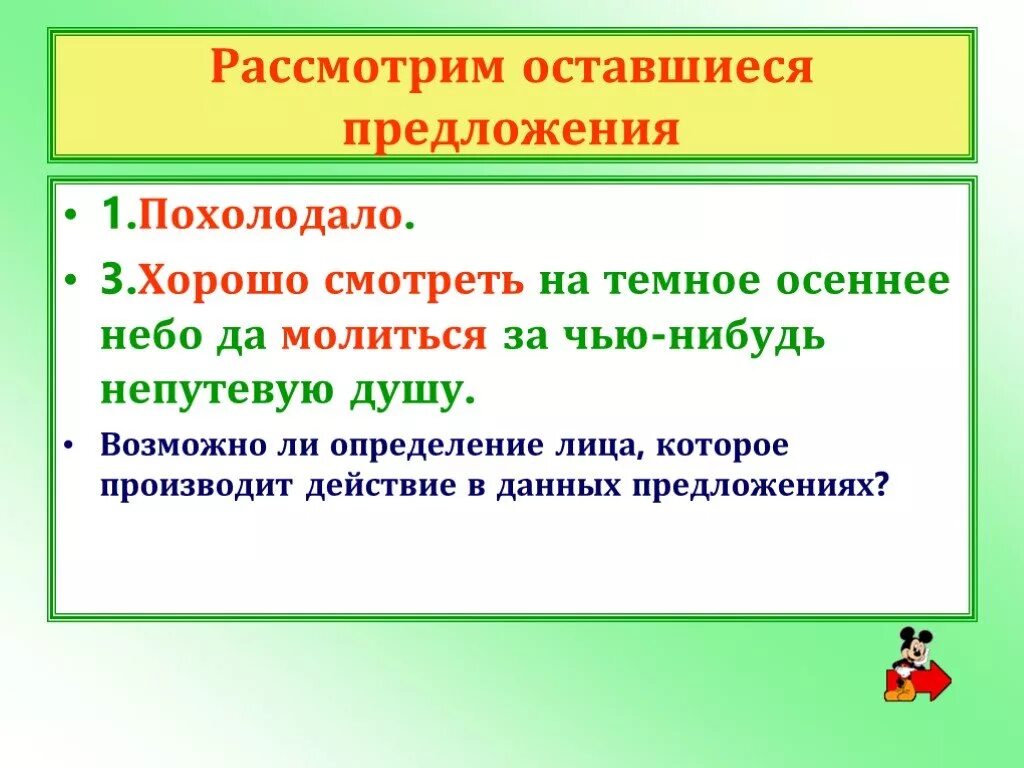 Рассмотрим оставшиеся предложения

• 1.Похолодало.

• 3.Хорошо смотреть на темное осеннее небо да молиться за чью-нибудь непутевую душу.

• Возможно ли определение лица, которое производит действие в данных предложениях?